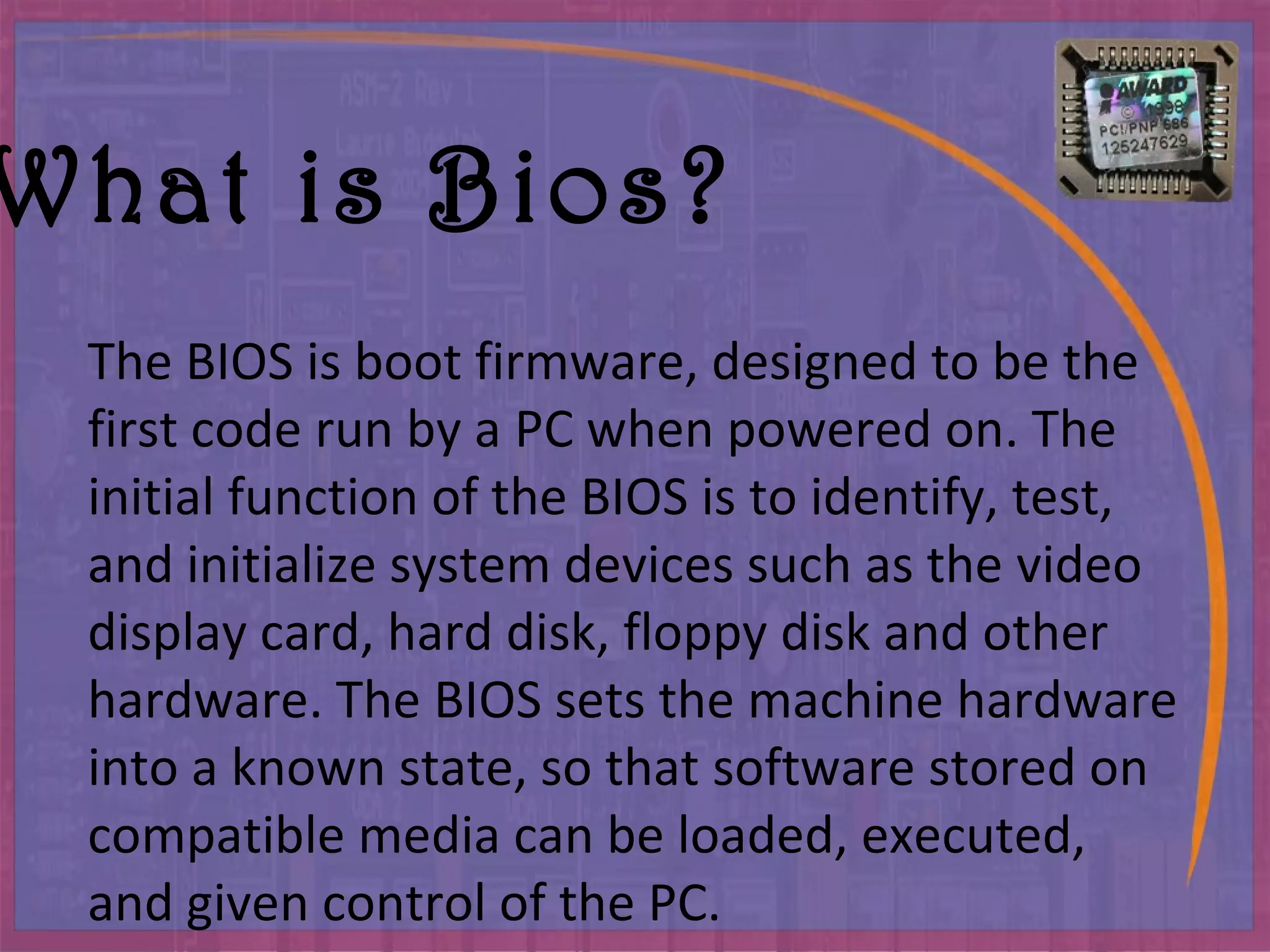 AWARD
© 1998
PCI/PNP 586
125247629

What is Bios?

The BIOS is boot firmware, designed to be the first code run by a PC when powered on. The initial function of the BIOS is to identify, test, and initialize system devices such as the video display card, hard disk, floppy disk and other hardware. The BIOS sets the machine hardware into a known state, so that software stored on compatible media can be loaded, executed, and given control of the PC.